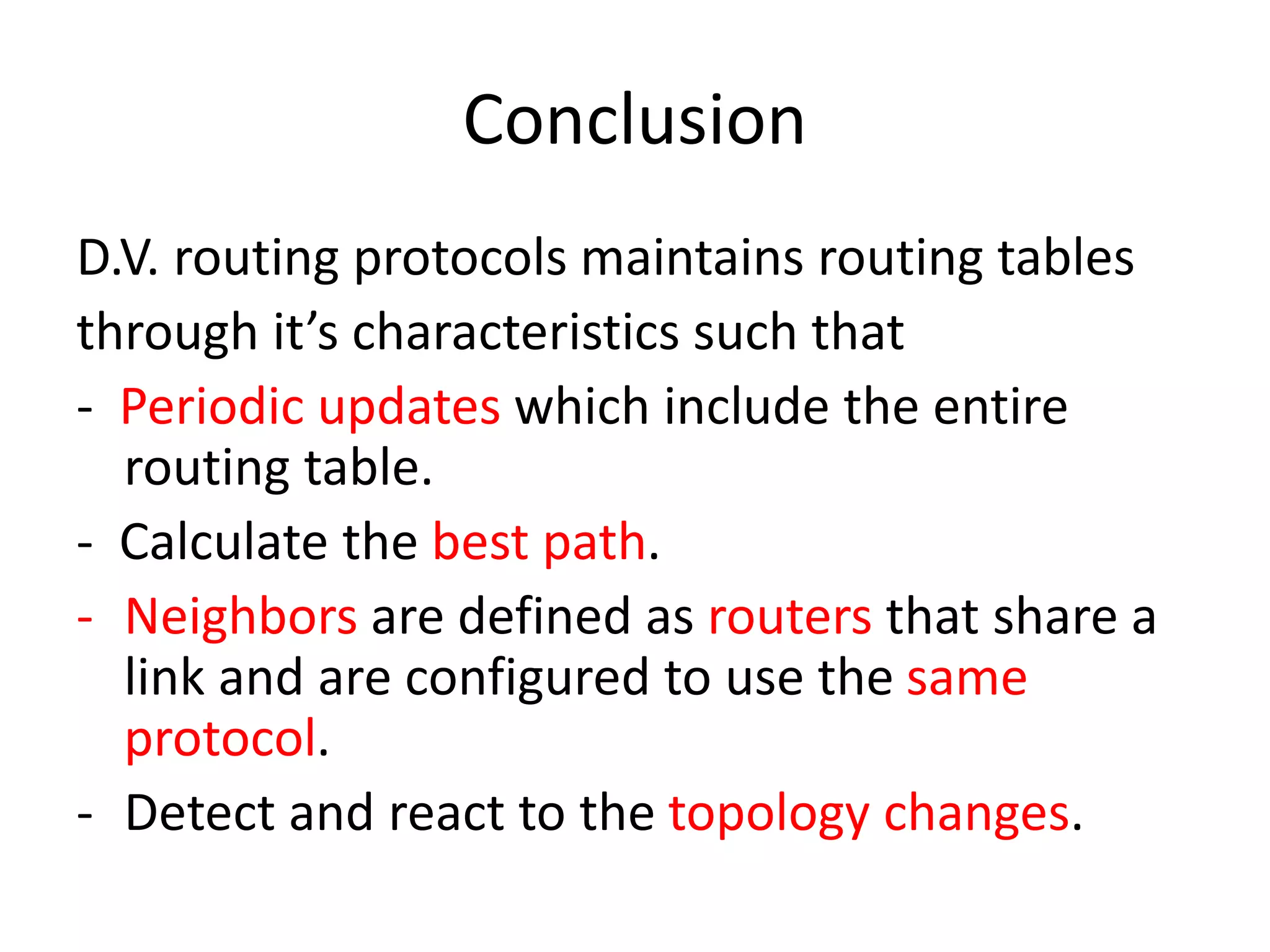 Conclusion

D.V. routing protocols maintains routing tables through it’s characteristics such that

- Periodic updates which include the entire routing table.
- Calculate the best path.
- Neighbors are defined as routers that share a link and are configured to use the same protocol.
- Detect and react to the topology changes.